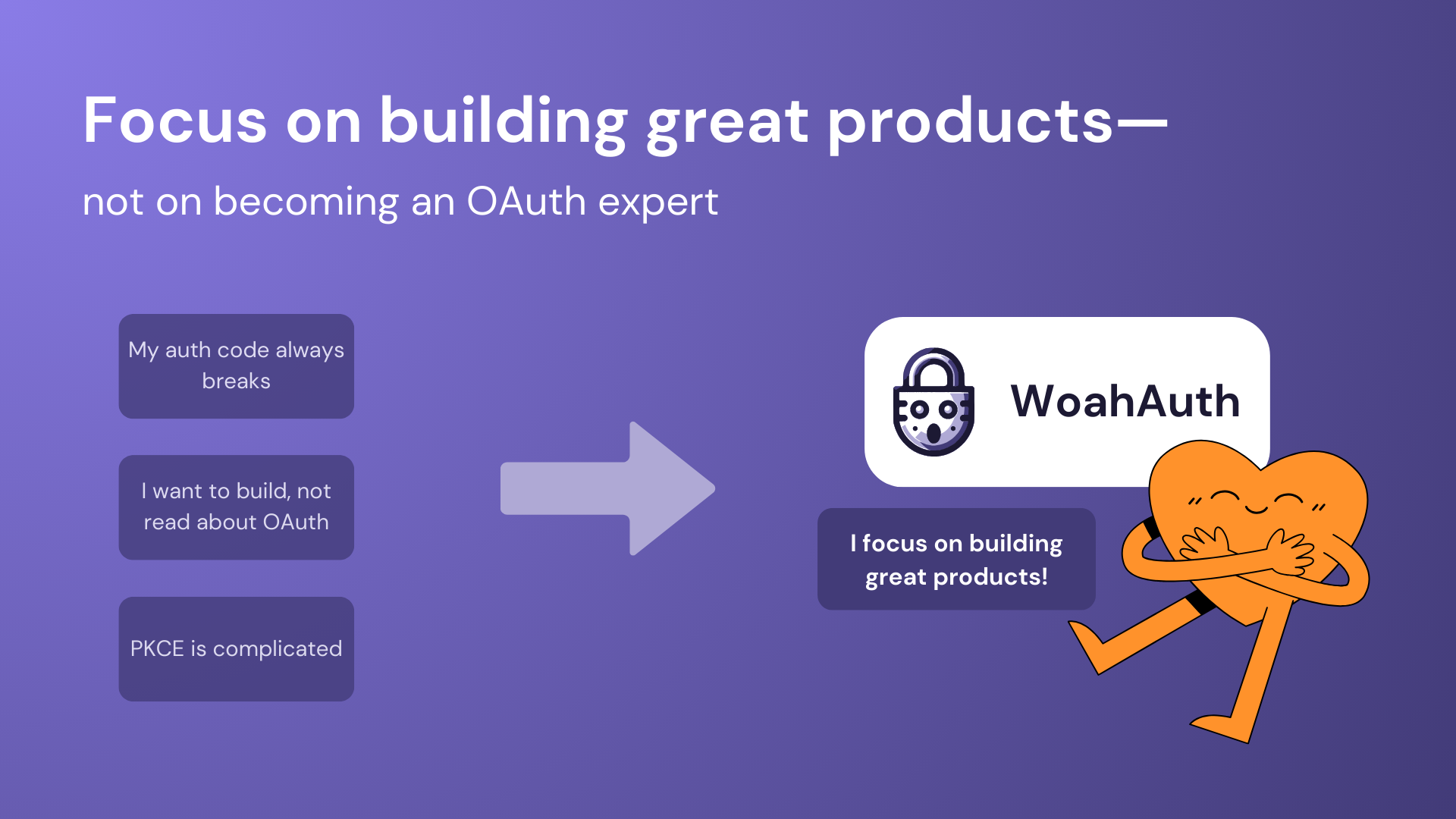 Focus on building great products—

not on becoming an OAuth expert

My auth code always breaks

I want to build, not read about OAuth

PKCE is complicated

WoahAuth

I focus on building great products!